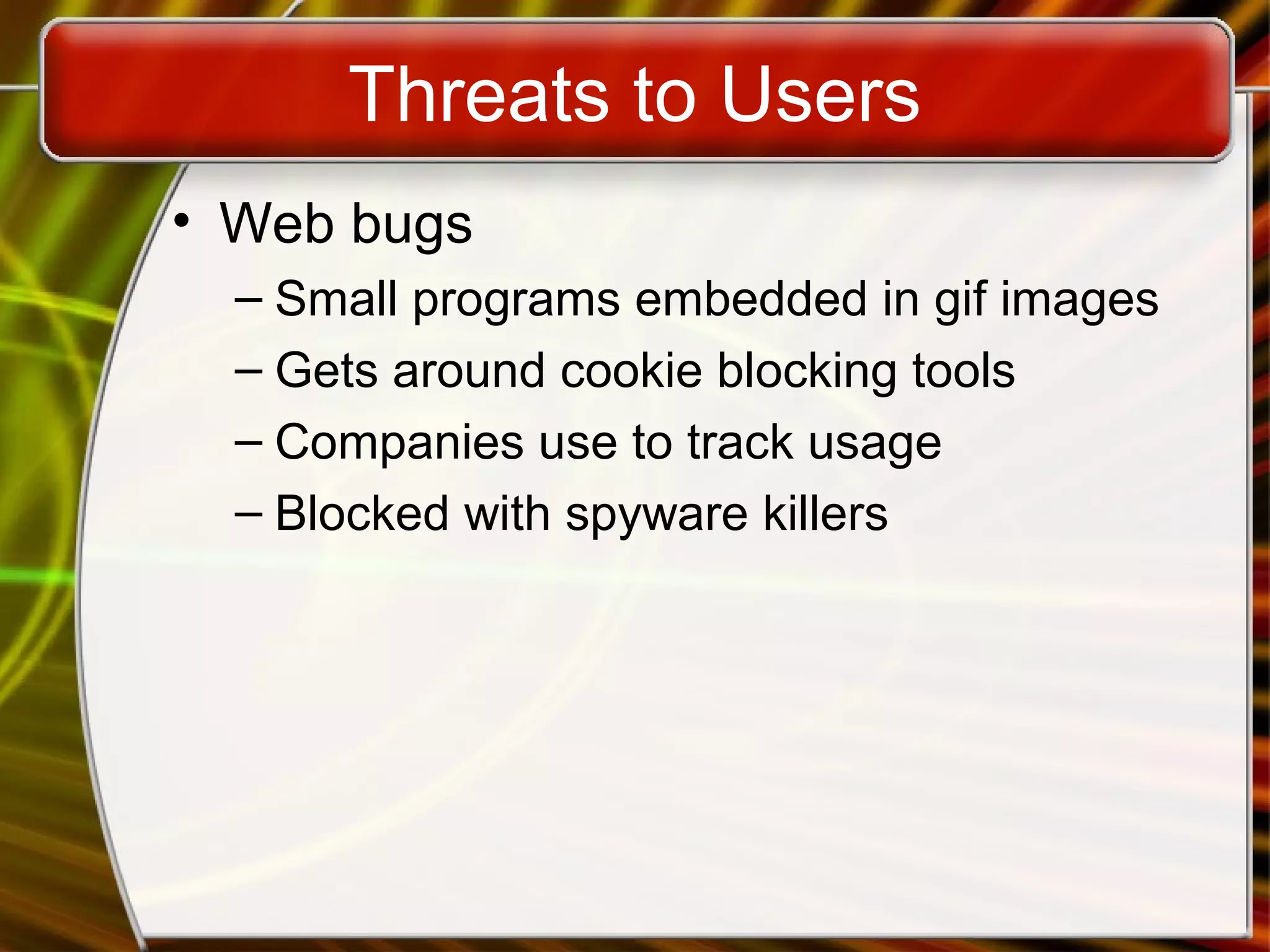 Threats to Users

• Web bugs
  – Small programs embedded in gif images
  – Gets around cookie blocking tools
  – Companies use to track usage
  – Blocked with spyware killers